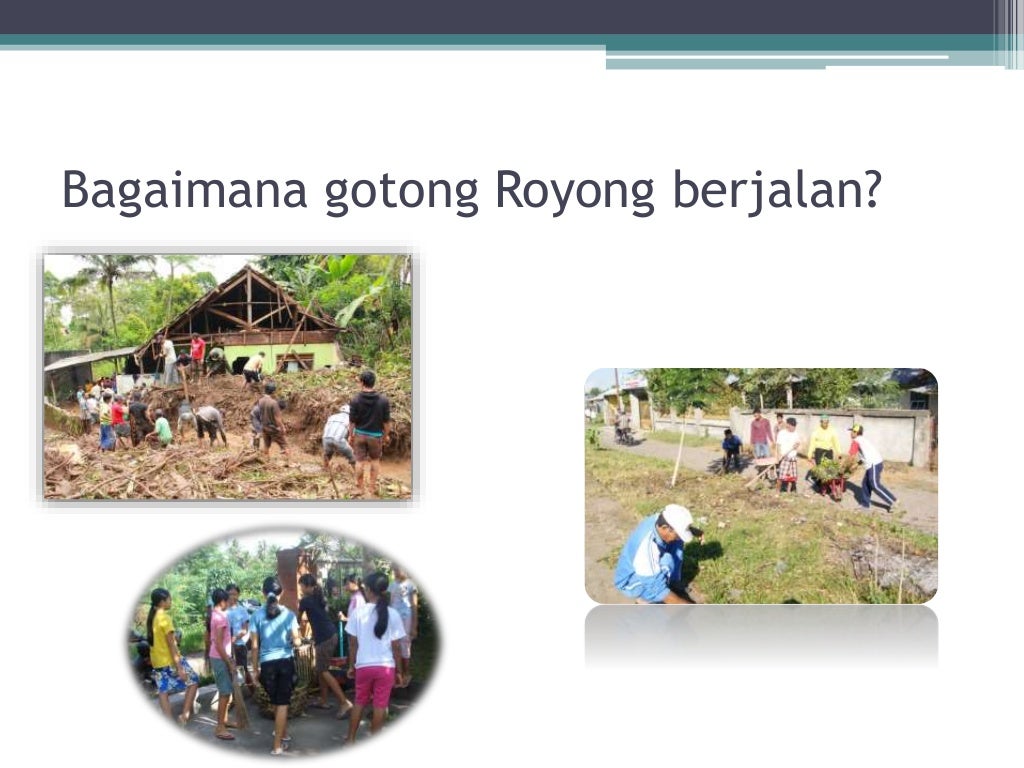 Bagaimana gotong Royong berjalan?